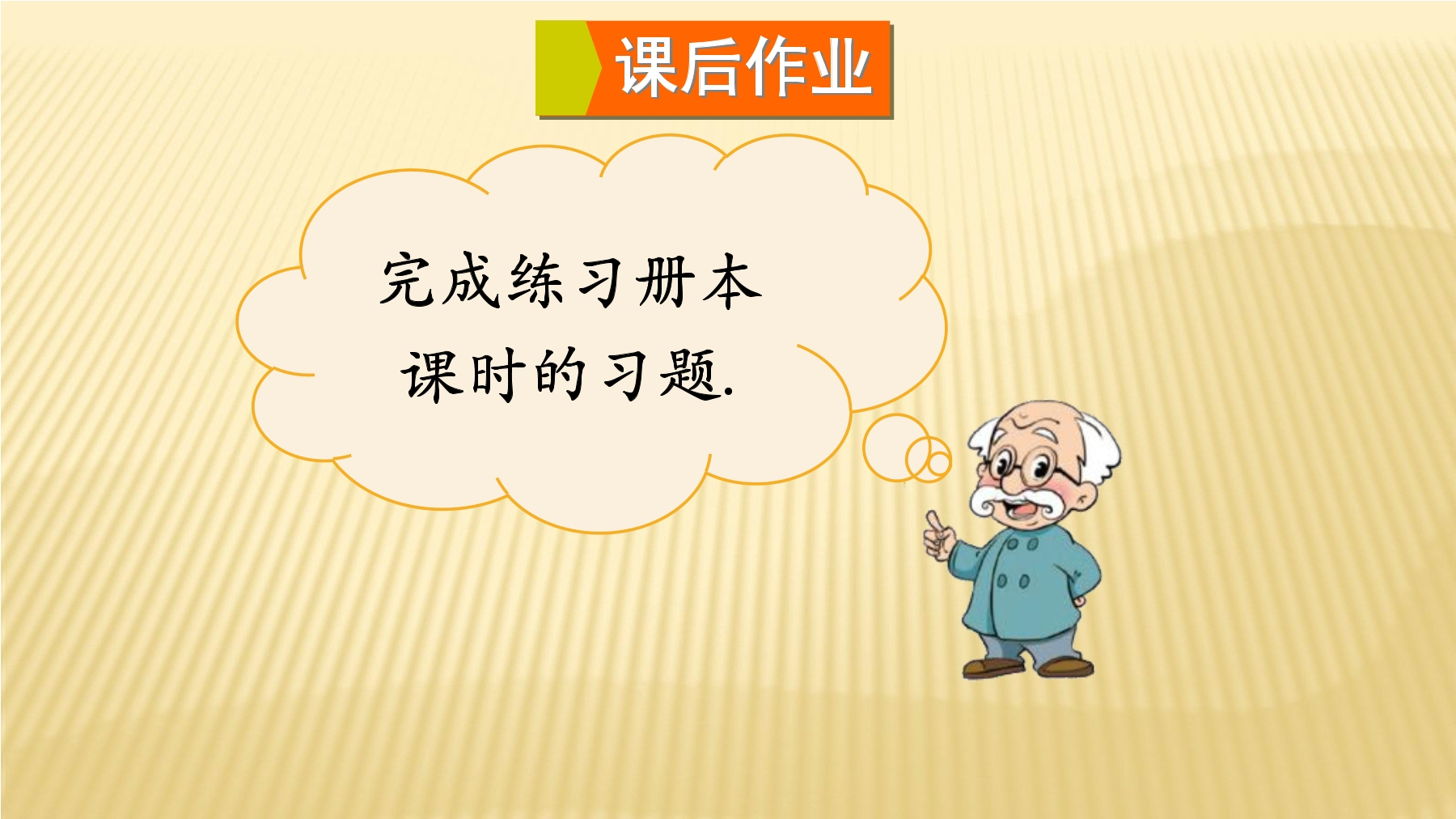 课后作业

完成练习册本课时的习题.